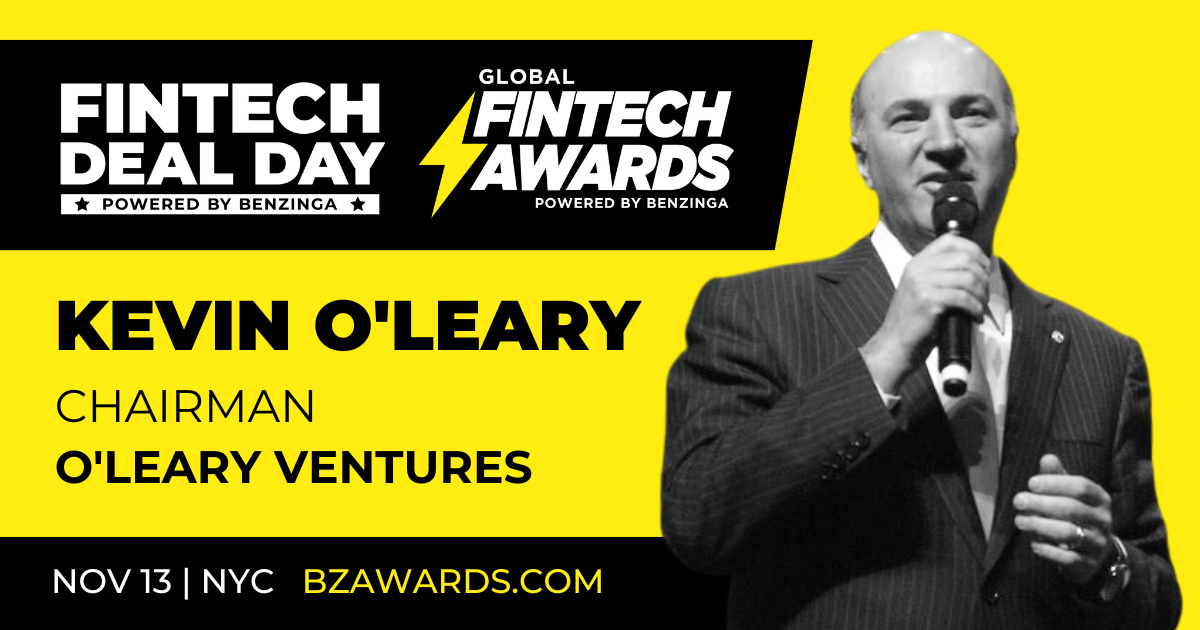 FINTECH DEAL DAY
★ POWERED BY BENZINGA ★

GLOBAL FINTECH AWARDS
POWERED BY BENZINGA

KEVIN O'LEARY

CHAIRMAN

O'LEARY VENTURES

NOV 13 | NYC BZAWARDS.COM